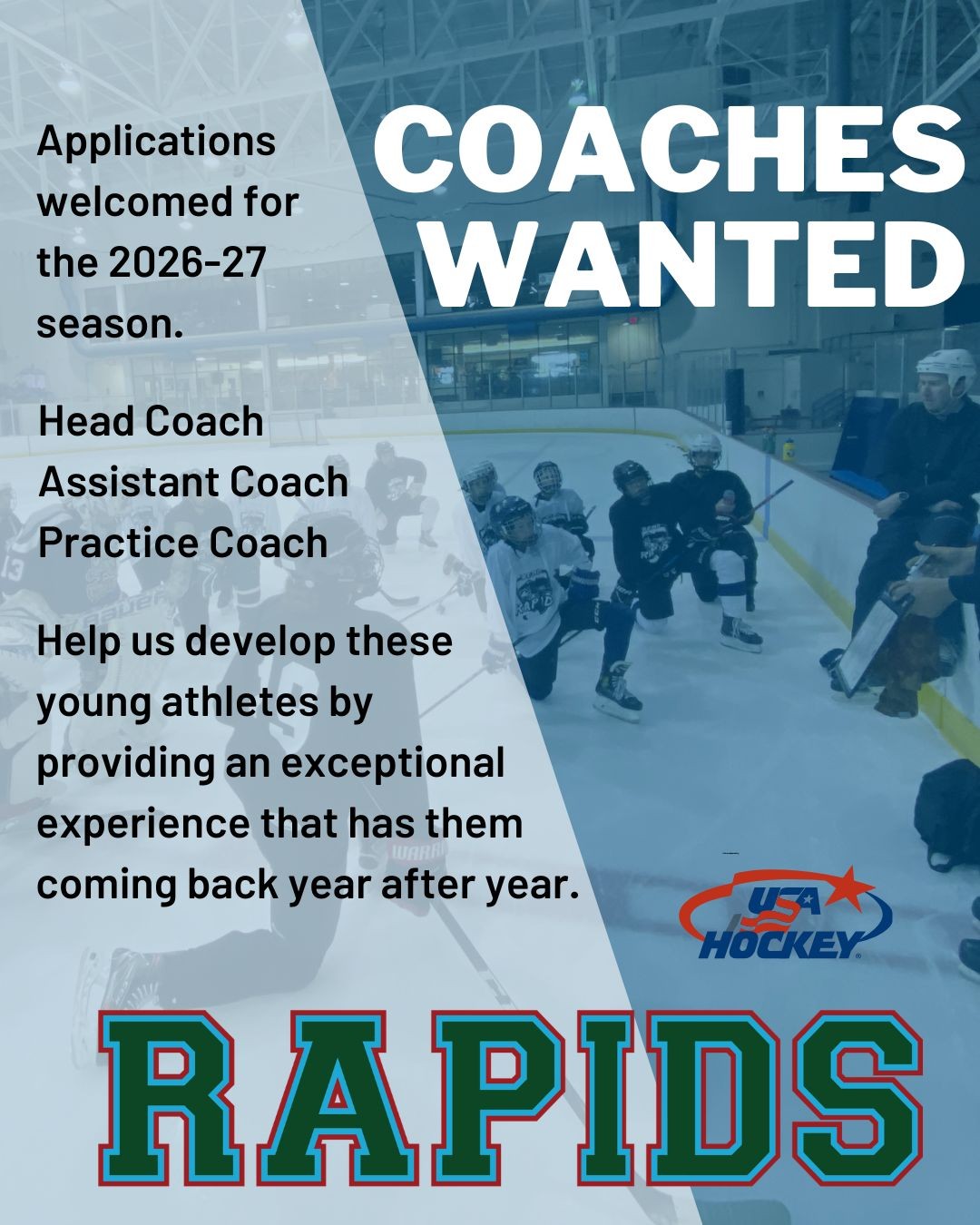 COACHES WANTED

Applications welcomed for the 2026-27 season.

Head Coach
Assistant Coach
Practice Coach

Help us develop these young athletes by providing an exceptional experience that has them coming back year after year.

USA HOCKEY

RAPIDS